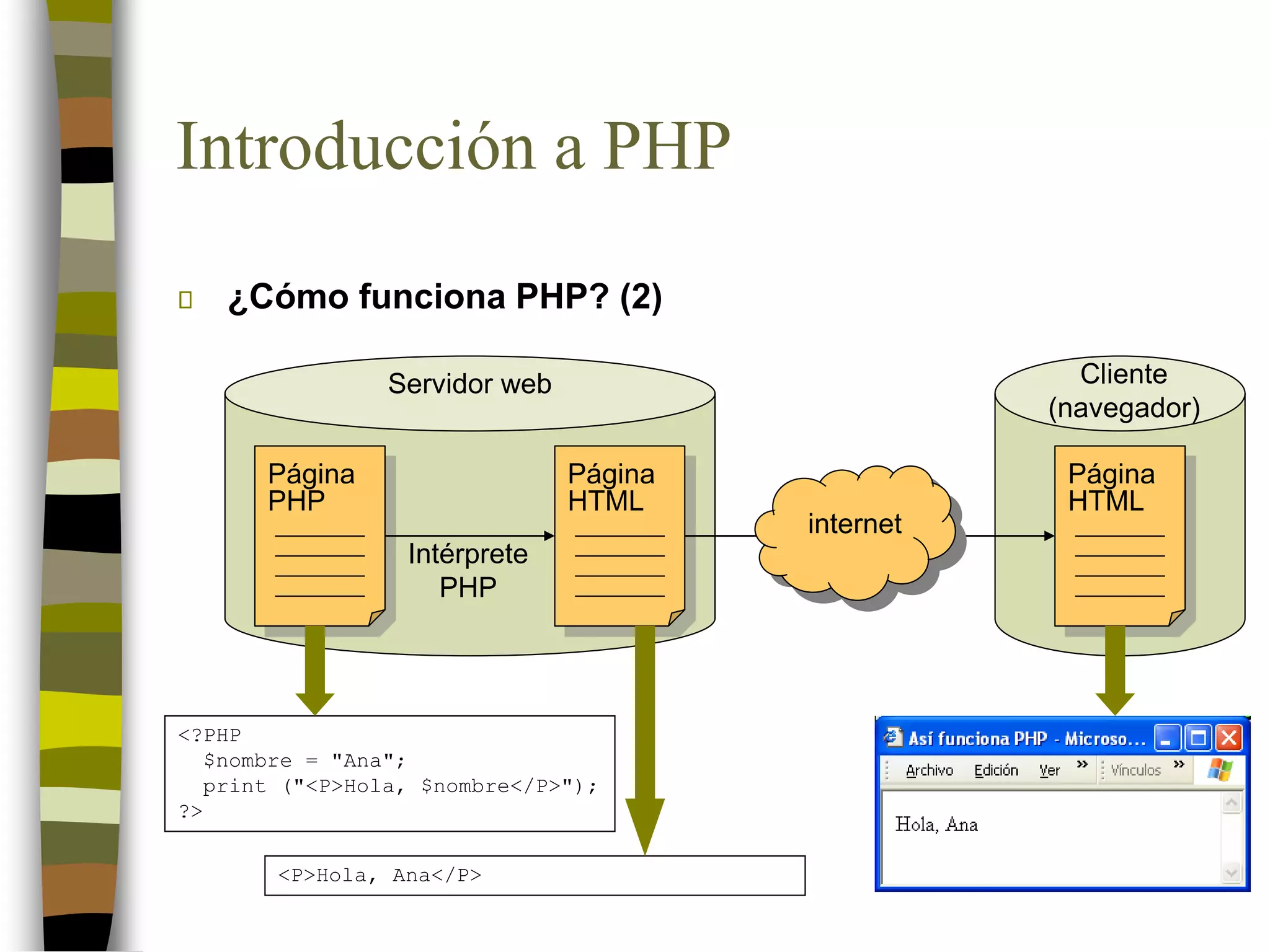 Introducción a PHP

¿Cómo funciona PHP? (2)

Servidor web

Página PHP

Intérprete PHP

Página HTML

internet

Cliente (navegador)

Página HTML

<?PHP
  $nombre = "Ana";
  print ("<P>Hola, $nombre</P>");
?>

<P>Hola, Ana</P>

Así funciona PHP - Microso...

Archivo Edición Ver » Vínculos »

Hola, Ana